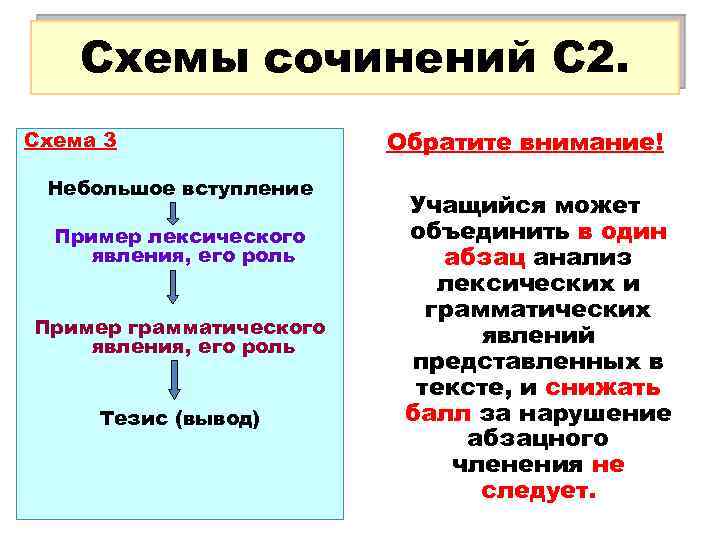 Схемы сочинений С2.

Схема 3

Небольшое вступление

Пример лексического явления, его роль

Пример грамматического явления, его роль

Тезис (вывод)

Обратите внимание!

Учащийся может объединить в один абзац анализ лексических и грамматических явлений представленных в тексте, и снижать балл за нарушение абзацного членения не следует.